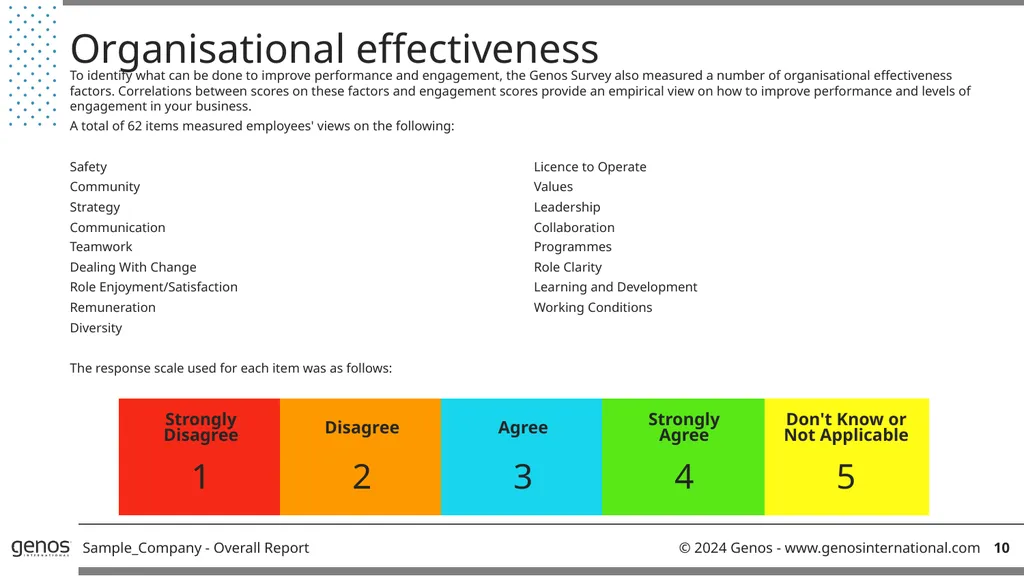 Organisational effectiveness

To identify what can be done to improve performance and engagement, the Genos Survey also measured a number of organisational effectiveness factors. Correlations between scores on these factors and engagement scores provide an empirical view on how to improve performance and levels of engagement in your business.

A total of 62 items measured employees' views on the following:

Safety
Community
Strategy
Communication
Teamwork
Dealing With Change
Role Enjoyment/Satisfaction
Remuneration
Diversity

Licence to Operate
Values
Leadership
Collaboration
Programmes
Role Clarity
Learning and Development
Working Conditions

The response scale used for each item was as follows:

Strongly Disagree
1

Disagree
2

Agree
3

Strongly Agree
4

Don't Know or Not Applicable
5

genos

Sample_Company - Overall Report

© 2024 Genos - www.genosinternational.com 10